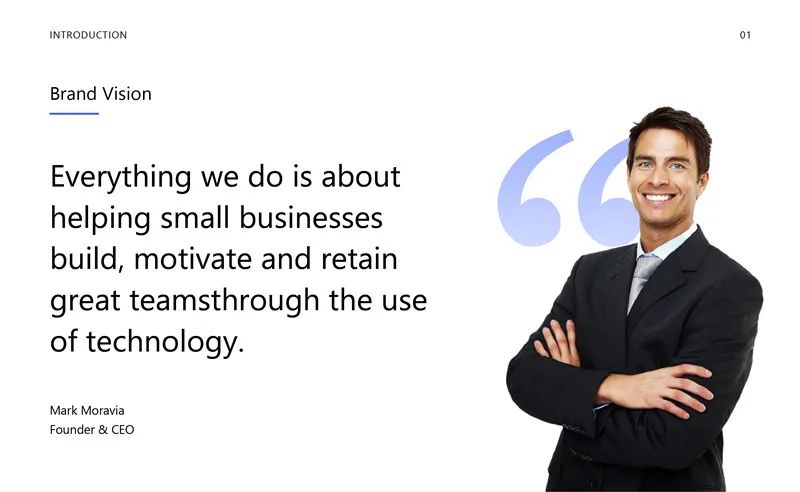 INTRODUCTION

01

Brand Vision

Everything we do is about helping small businesses build, motivate and retain great teamsthrough the use of technology.

Mark Moravia
Founder & CEO